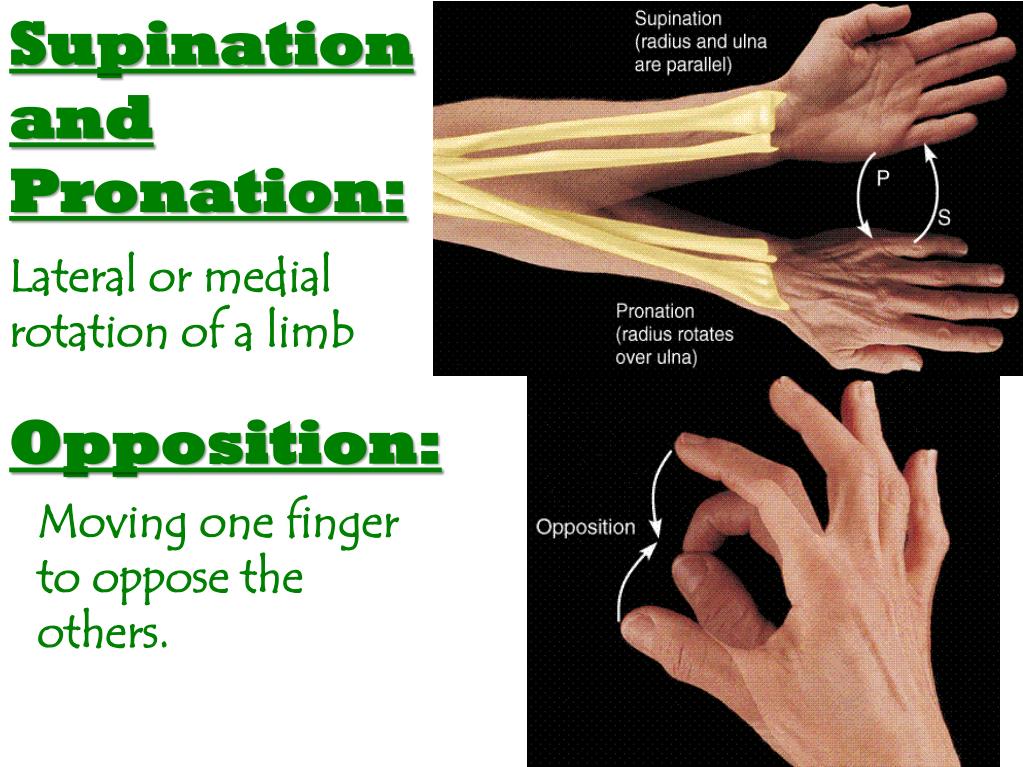 Supination and Pronation:

Lateral or medial rotation of a limb

Supination
(radius and ulna are parallel)

P

S

Pronation
(radius rotates over ulna)

Opposition:

Moving one finger to oppose the others.

Opposition